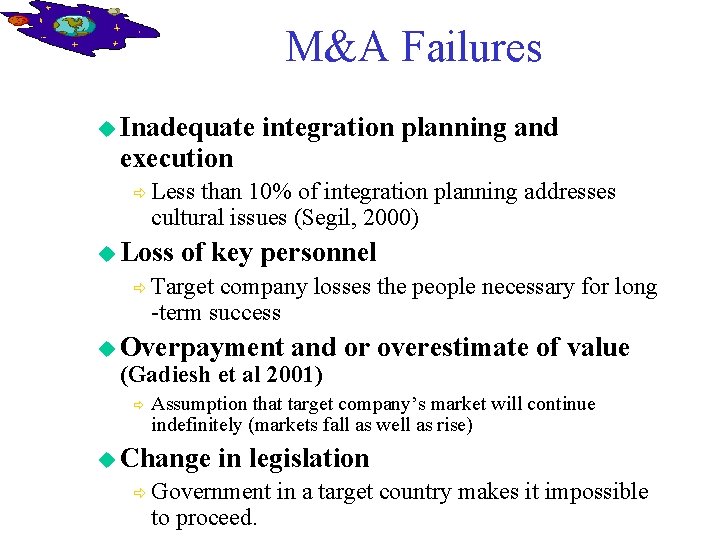 M&A Failures

Inadequate integration planning and execution

Less than 10% of integration planning addresses cultural issues (Segil, 2000)

Loss of key personnel

Target company losses the people necessary for long -term success

Overpayment and or overestimate of value (Gadiesh et al 2001)

Assumption that target company's market will continue indefinitely (markets fall as well as rise)

Change in legislation

Government in a target country makes it impossible to proceed.